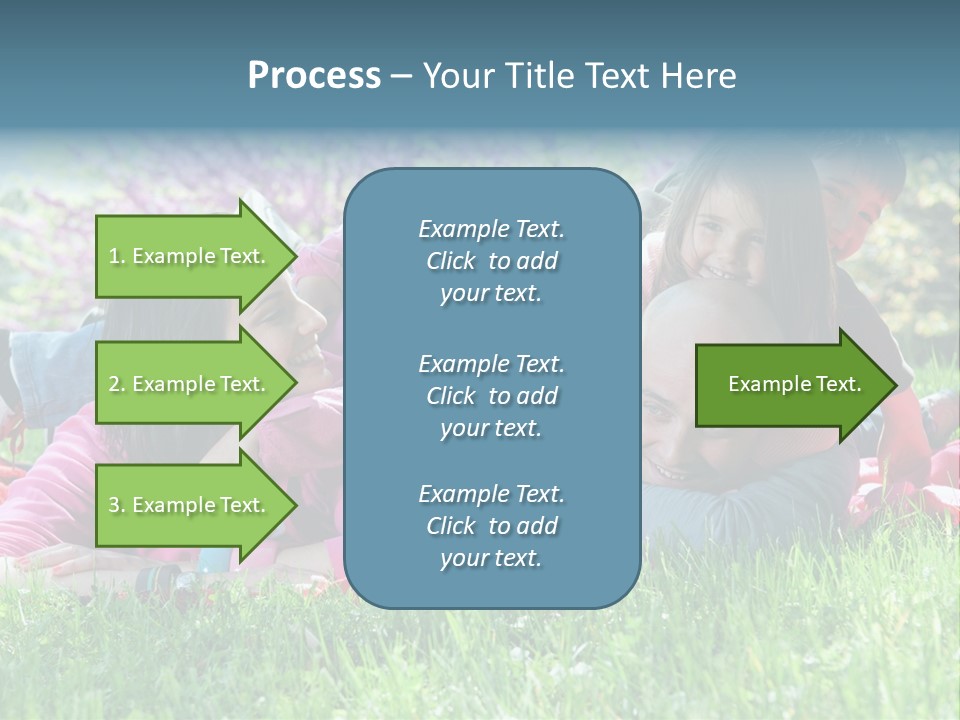 Process – Your Title Text Here

1. Example Text.

2. Example Text.

3. Example Text.

Example Text. Click to add your text.

Example Text. Click to add your text.

Example Text. Click to add your text.

Example Text.